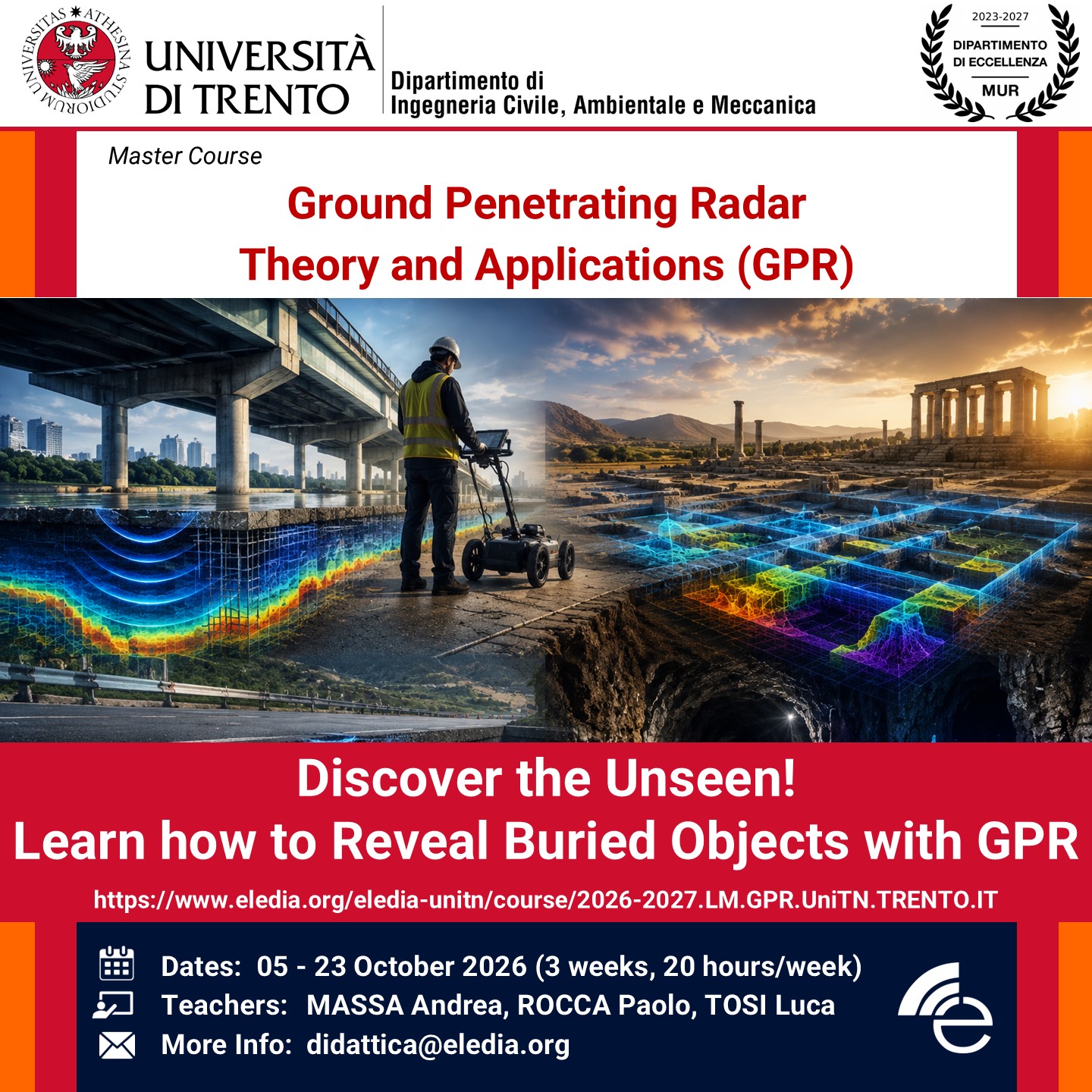 UNIVERSITAS ATHESINA STUDIORUM

UNIVERSITÀ DI TRENTO

Dipartimento di Ingegneria Civile, Ambientale e Meccanica

2023-2027
DIPARTIMENTO DI ECCELLENZA
MUR

Master Course

Ground Penetrating Radar Theory and Applications (GPR)

Discover the Unseen!
Learn how to Reveal Buried Objects with GPR

https://www.eledia.org/eledia-unitn/course/2026-2027.LM.GPR.UniTN.TRENTO.IT

Dates: 05 - 23 October 2026 (3 weeks, 20 hours/week)
Teachers: MASSA Andrea, ROCCA Paolo, TOSI Luca
More Info: didattica@eledia.org